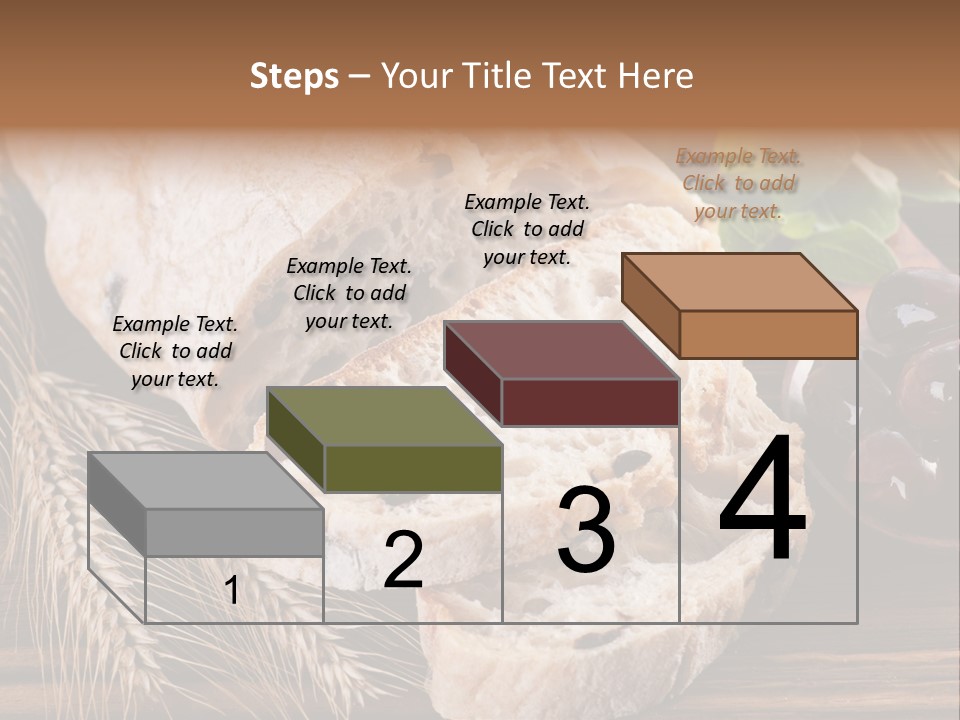 Steps – Your Title Text Here

Example Text. Click to add your text.

Example Text. Click to add your text.

Example Text. Click to add your text.

Example Text. Click to add your text.

1

2

3

4